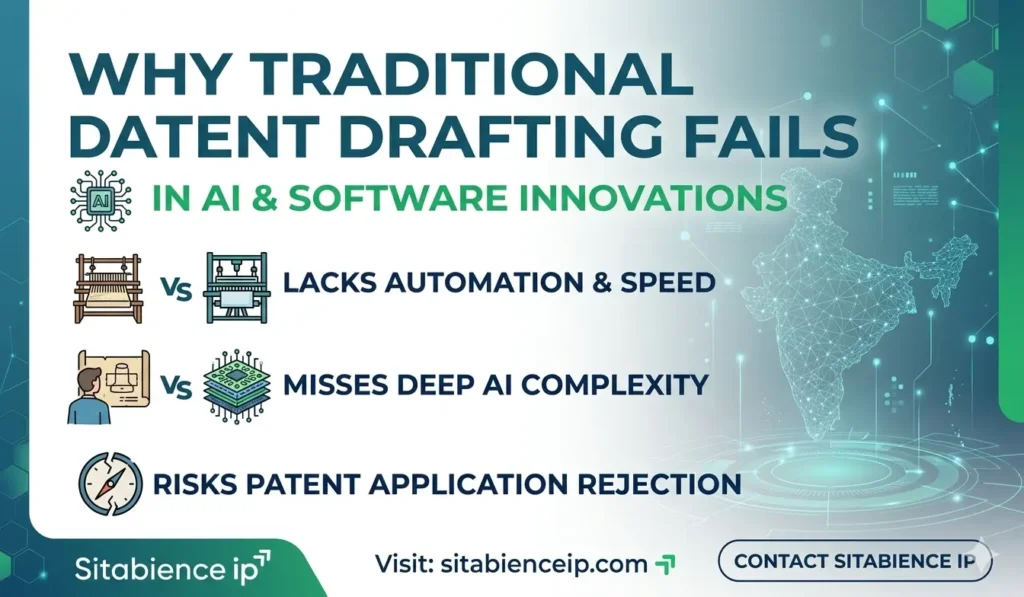 WHY TRADITIONAL DATENT DRAFTING FAILS

AI

IN AI & SOFTWARE INNOVATIONS

VS LACKS AUTOMATION & SPEED

VS MISSES DEEP AI COMPLEXITY

RISKS PATENT APPLICATION REJECTION

Sitabience ip

Visit: sitabienceip.com

CONTACT SITABIENCE IP